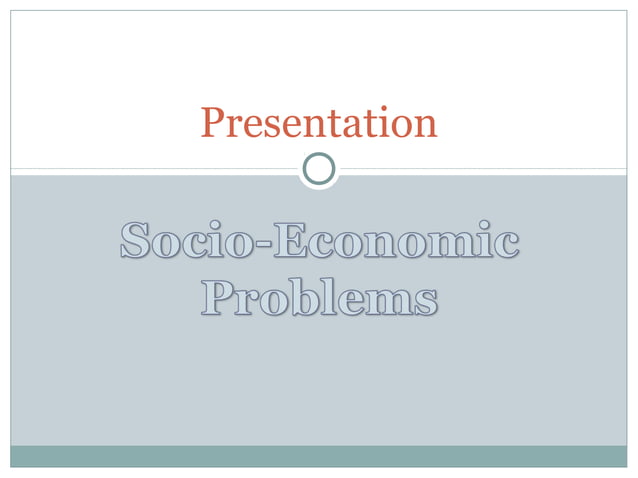 Presentation

Socio-Economic Problems